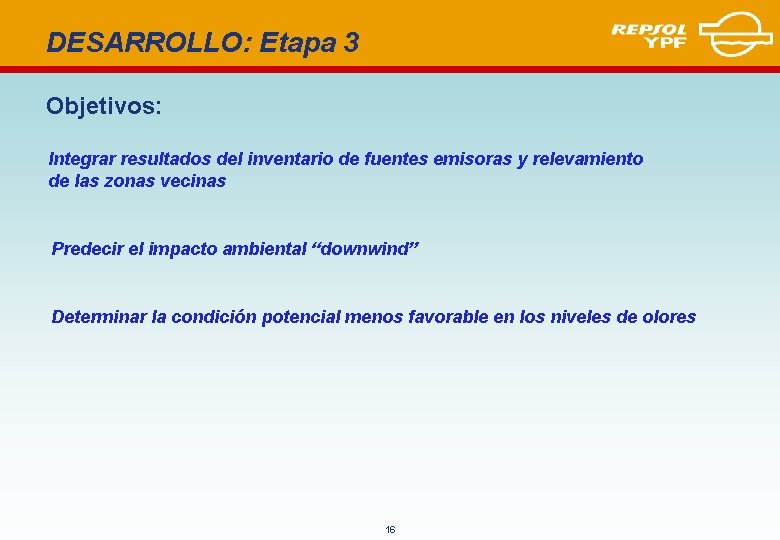 DESARROLLO: Etapa 3

REPSOL YPF

Objetivos:

Integrar resultados del inventario de fuentes emisoras y relevamiento de las zonas vecinas

Predecir el impacto ambiental “downwind”

Determinar la condición potencial menos favorable en los niveles de olores

16